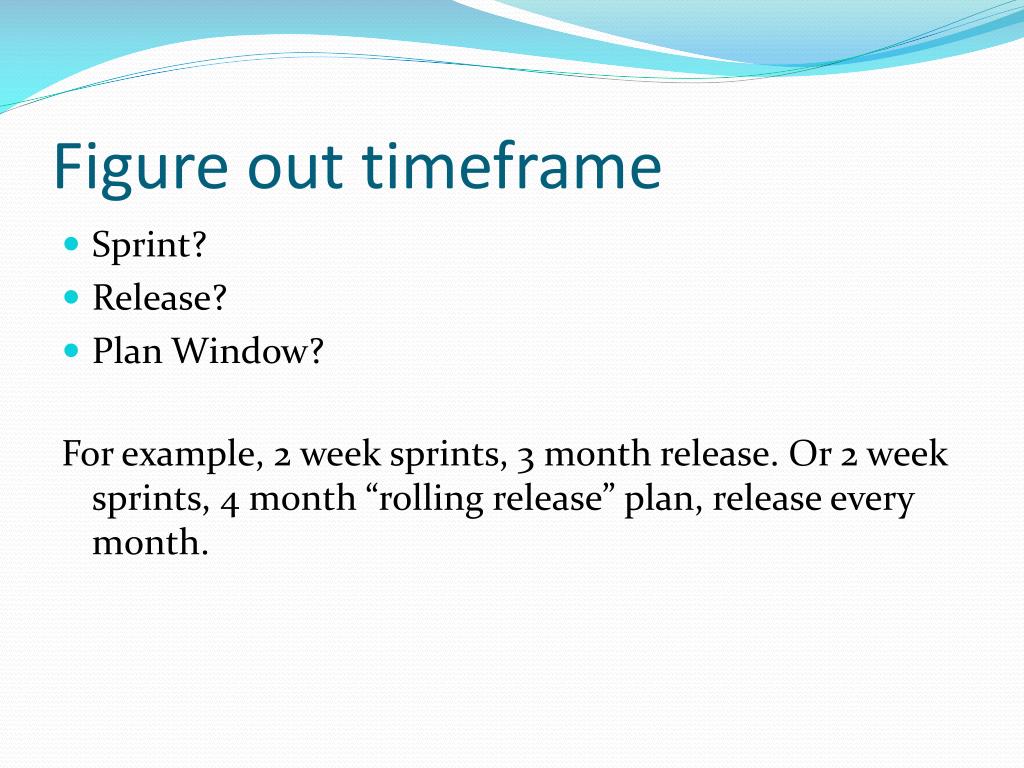 Figure out timeframe

- Sprint?
- Release?
- Plan Window?

For example, 2 week sprints, 3 month release. Or 2 week sprints, 4 month “rolling release” plan, release every month.